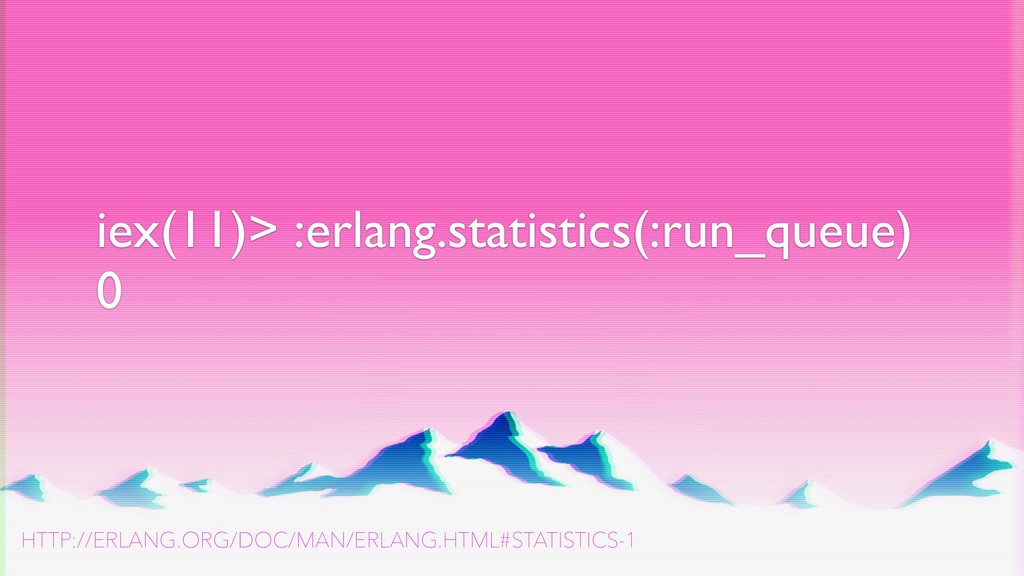 iex(11)> :erlang.statistics(:run_queue)
0

HTTP://ERLANG.ORG/DOC/MAN/ERLANG.HTML#STATISTICS-1